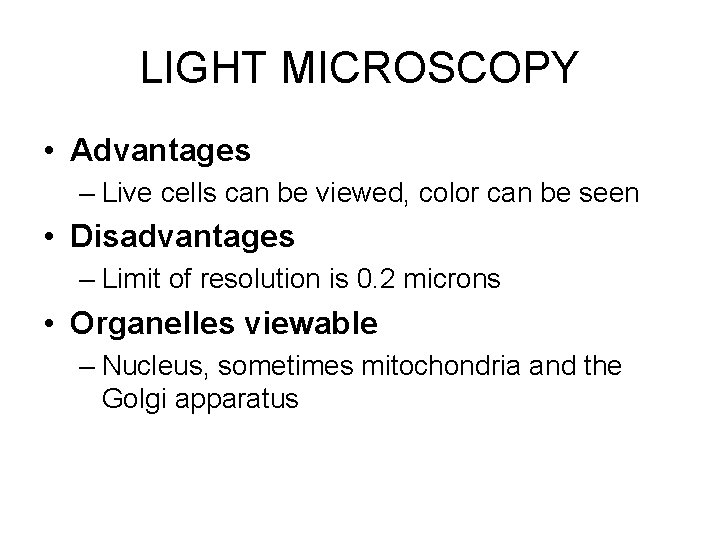 LIGHT MICROSCOPY

• Advantages
– Live cells can be viewed, color can be seen
• Disadvantages
– Limit of resolution is 0.2 microns
• Organelles viewable
– Nucleus, sometimes mitochondria and the Golgi apparatus